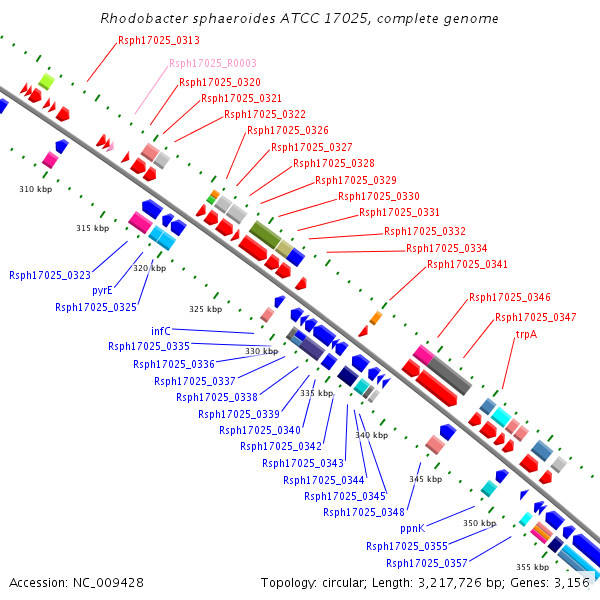 Rhodobacter sphaeroides ATCC 17025, complete genome

Rsph17025_0313
Rsph17025_R0003
Rsph17025_0320
Rsph17025_0321
Rsph17025_0322
Rsph17025_0326
Rsph17025_0327
Rsph17025_0328
Rsph17025_0329
Rsph17025_0330
Rsph17025_0331
Rsph17025_0332
Rsph17025_0334
Rsph17025_0341
Rsph17025_0346
Rsph17025_0347
trpA

310 kbp
315 kbp
320 kbp
325 kbp
330 kbp
335 kbp
340 kbp
345 kbp
350 kbp
355 kbp

Rsph17025_0323
pyrE
Rsph17025_0325
infC
Rsph17025_0335
Rsph17025_0336
Rsph17025_0337
Rsph17025_0338
Rsph17025_0339
Rsph17025_0340
Rsph17025_0342
Rsph17025_0343
Rsph17025_0344
Rsph17025_0345
Rsph17025_0348
ppnK
Rsph17025_0355
Rsph17025_0357

Accession: NC_009428
Topology: circular; Length: 3,217,726 bp; Genes: 3,156